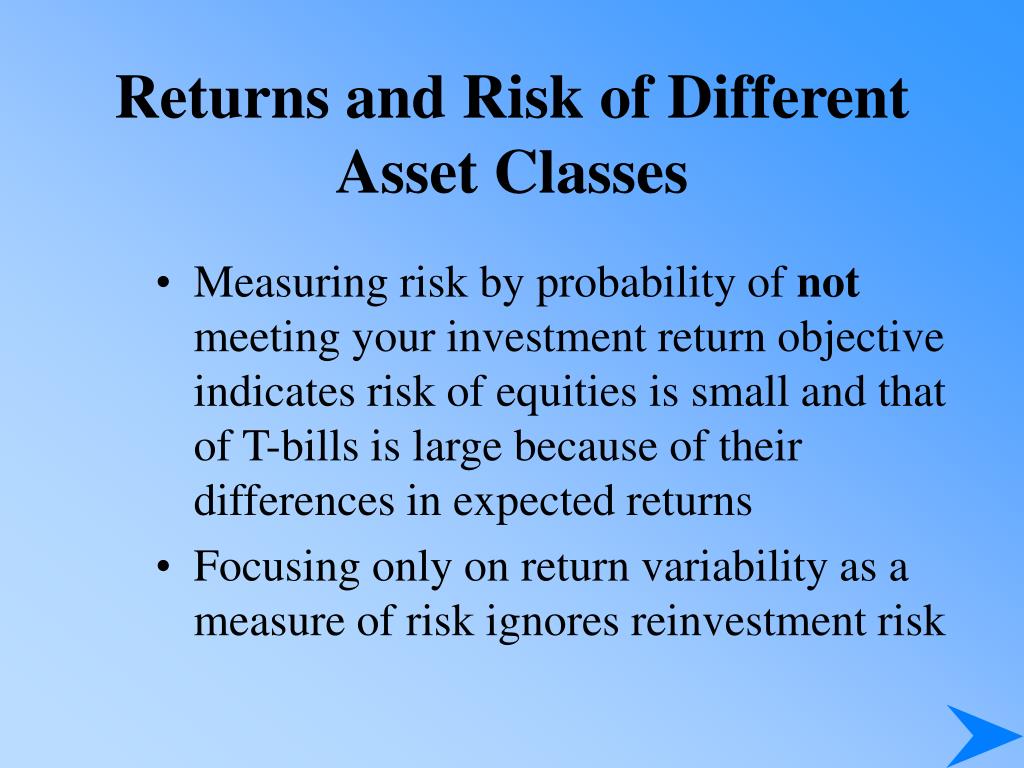 Returns and Risk of Different Asset Classes

• Measuring risk by probability of not meeting your investment return objective indicates risk of equities is small and that of T-bills is large because of their differences in expected returns
• Focusing only on return variability as a measure of risk ignores reinvestment risk